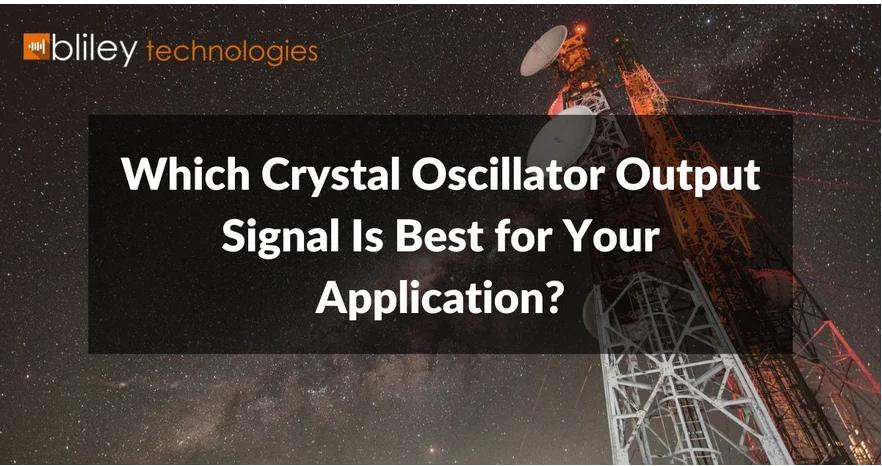 bliley technologies

Which Crystal Oscillator Output Signal Is Best for Your Application?